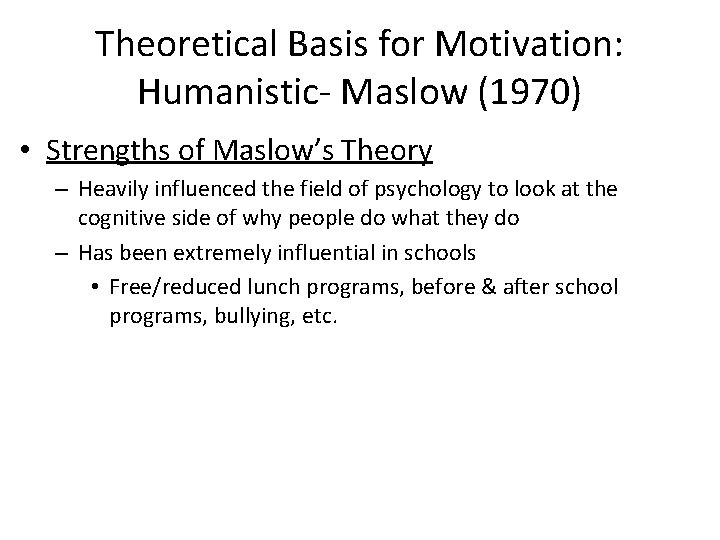 Theoretical Basis for Motivation: Humanistic- Maslow (1970)

• Strengths of Maslow's Theory

– Heavily influenced the field of psychology to look at the cognitive side of why people do what they do

– Has been extremely influential in schools

• Free/reduced lunch programs, before & after school programs, bullying, etc.